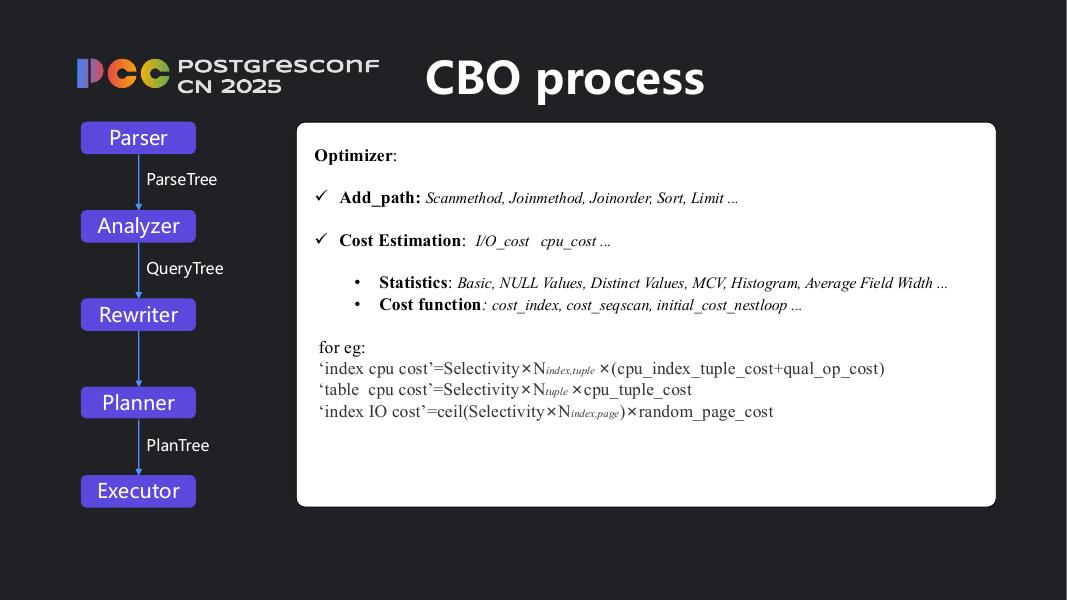 PCC POSTGRESCONF CN 2025

CBO process

Parser

ParseTree

Analyzer

QueryTree

Rewriter

Planner

PlanTree

Executor

Optimizer:

✓ Add_path: Scanmethod, Joinmethod, Joinorder, Sort, Limit ...

✓ Cost Estimation: I/O_cost cpu_cost ...

• Statistics: Basic, NULL Values, Distinct Values, MCV, Histogram, Average Field Width ...
• Cost function: cost_index, cost_seqscan, initial_cost_nestloop ...

for eg:
'index cpu cost'=Selectivity×$N_{index,tuple}$ ×(cpu_index_tuple_cost+qual_op_cost)
'table cpu cost'=Selectivity×$N_{tuple}$ ×cpu_tuple_cost
'index IO cost'=ceil(Selectivity×$N_{index,page}$)×random_page_cost